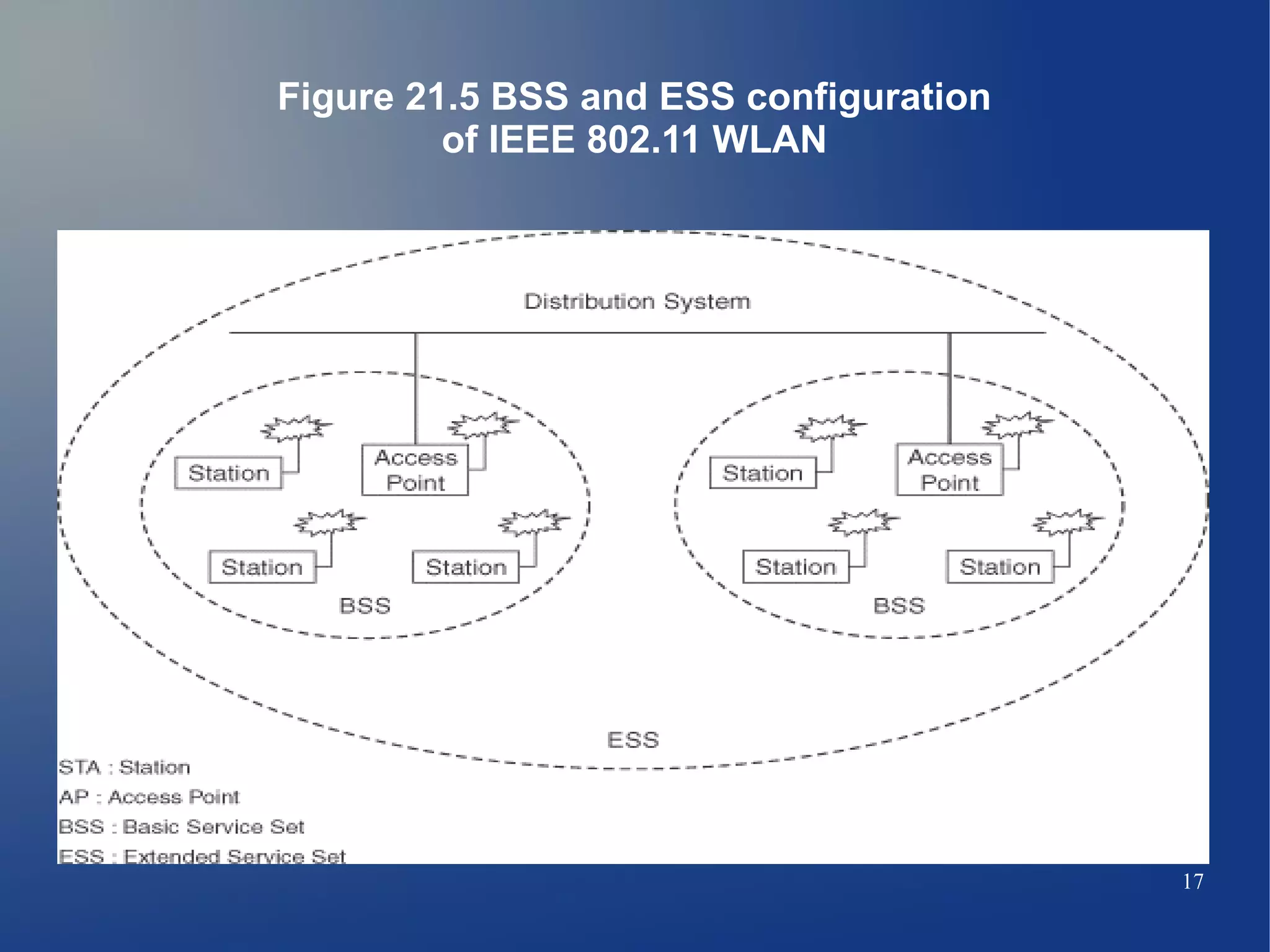 Figure 21.5 BSS and ESS configuration of IEEE 802.11 WLAN

Distribution System

Station

Access Point

Station

Station

BSS

Station

Access Point

Station

Station

BSS

ESS

STA : Station
AP : Access Point
BSS : Basic Service Set
ESS : Extended Service Set

17